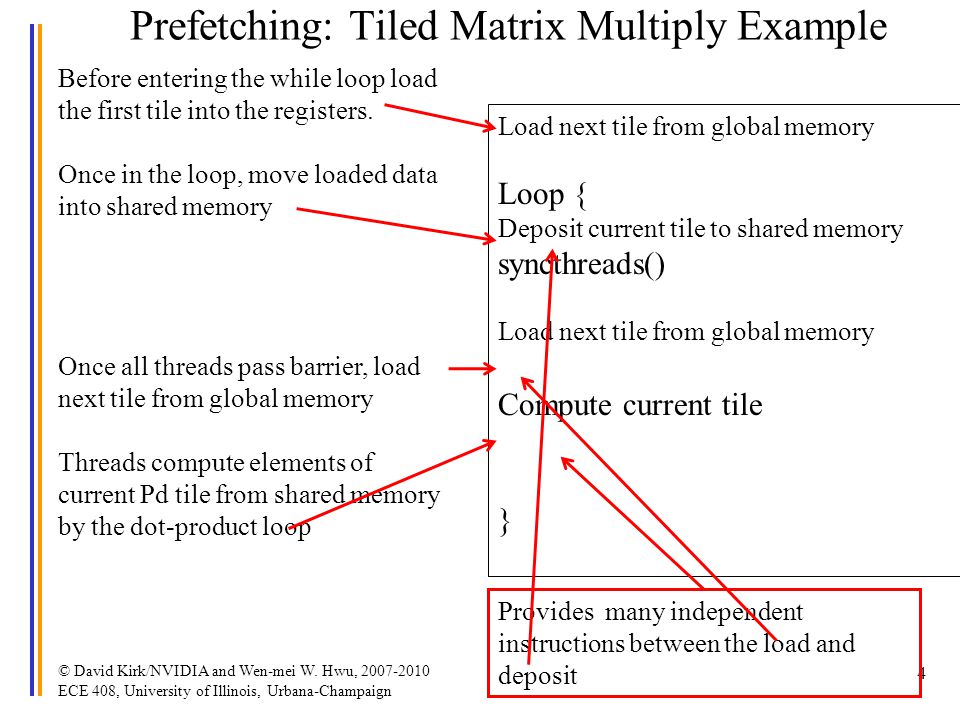 Prefetching: Tiled Matrix Multiply Example

Before entering the while loop load the first tile into the registers.

Once in the loop, move loaded data into shared memory

Once all threads pass barrier, load next tile from global memory

Threads compute elements of current Pd tile from shared memory by the dot-product loop

Load next tile from global memory

Loop {
Deposit current tile to shared memory
syncthreads()

Load next tile from global memory

Compute current tile

}

Provides many independent instructions between the load and deposit

© David Kirk/NVIDIA and Wen-mei W. Hwu, 2007-2010
ECE 408, University of Illinois, Urbana-Champaign

4